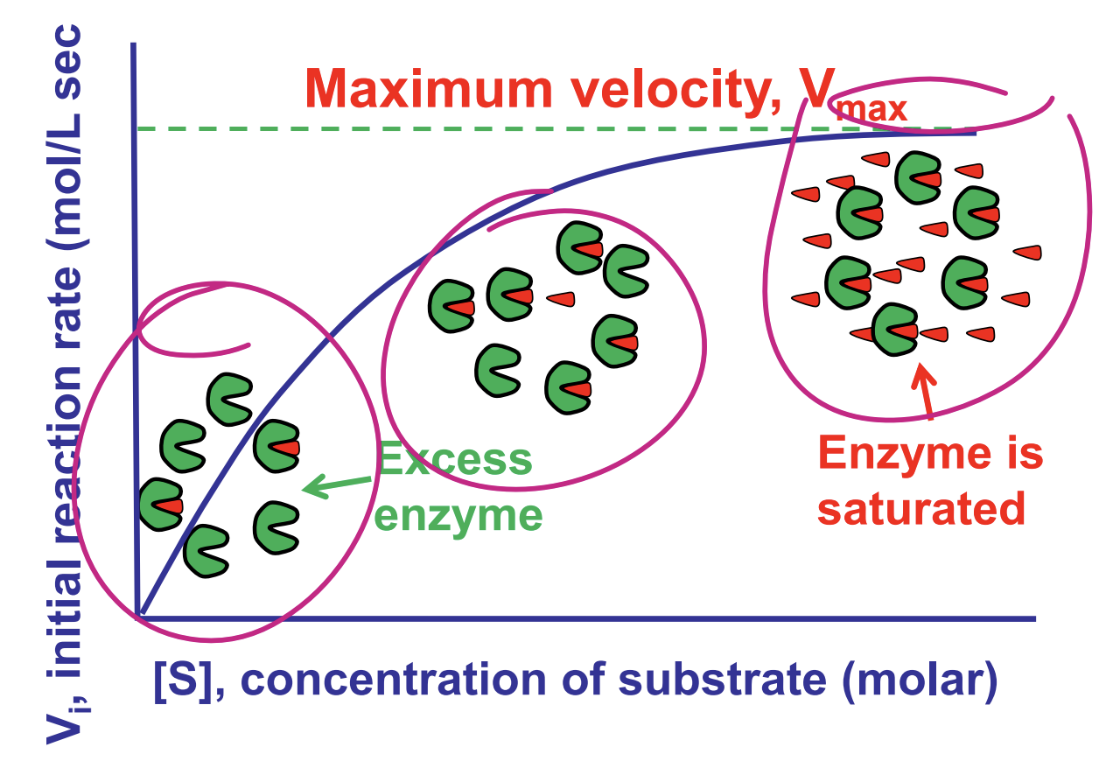 $V_i$, initial reaction rate (mol/L sec

Maximum velocity, $V_{max}$

Excess enzyme

Enzyme is saturated

[S], concentration of substrate (molar)